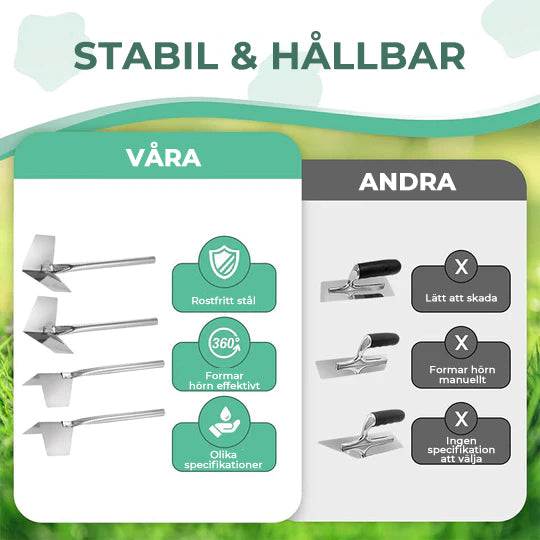 STABIL & HÅLLBAR

VÅRA

Rostfritt stål

360°

Formar hörn effektivt

Olika specifikationer

ANDRA

X
Lätt att skada

X
Formar hörn manuellt

X
Ingen specifikation att välja